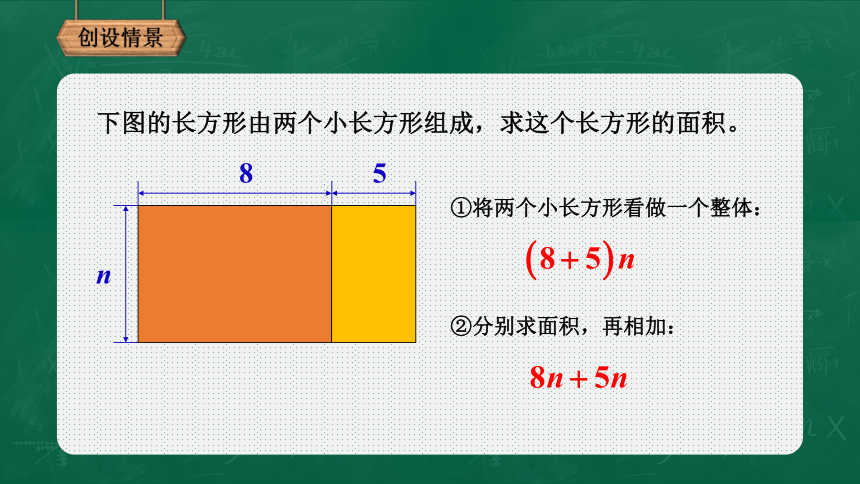 创设情景

下图的长方形由两个小长方形组成，求这个长方形的面积。

8

5

$n$

①将两个小长方形看做一个整体：

$(8+5)n$

②分别求面积，再相加：

$8n+5n$